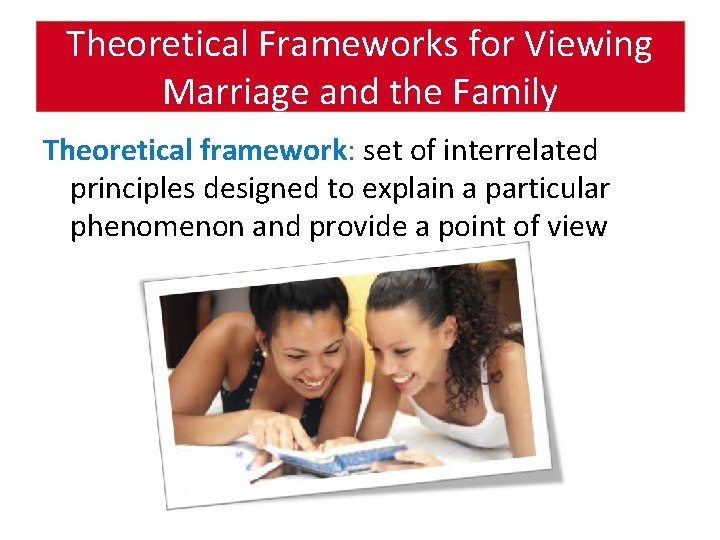 Theoretical Frameworks for Viewing Marriage and the Family

Theoretical framework: set of interrelated principles designed to explain a particular phenomenon and provide a point of view